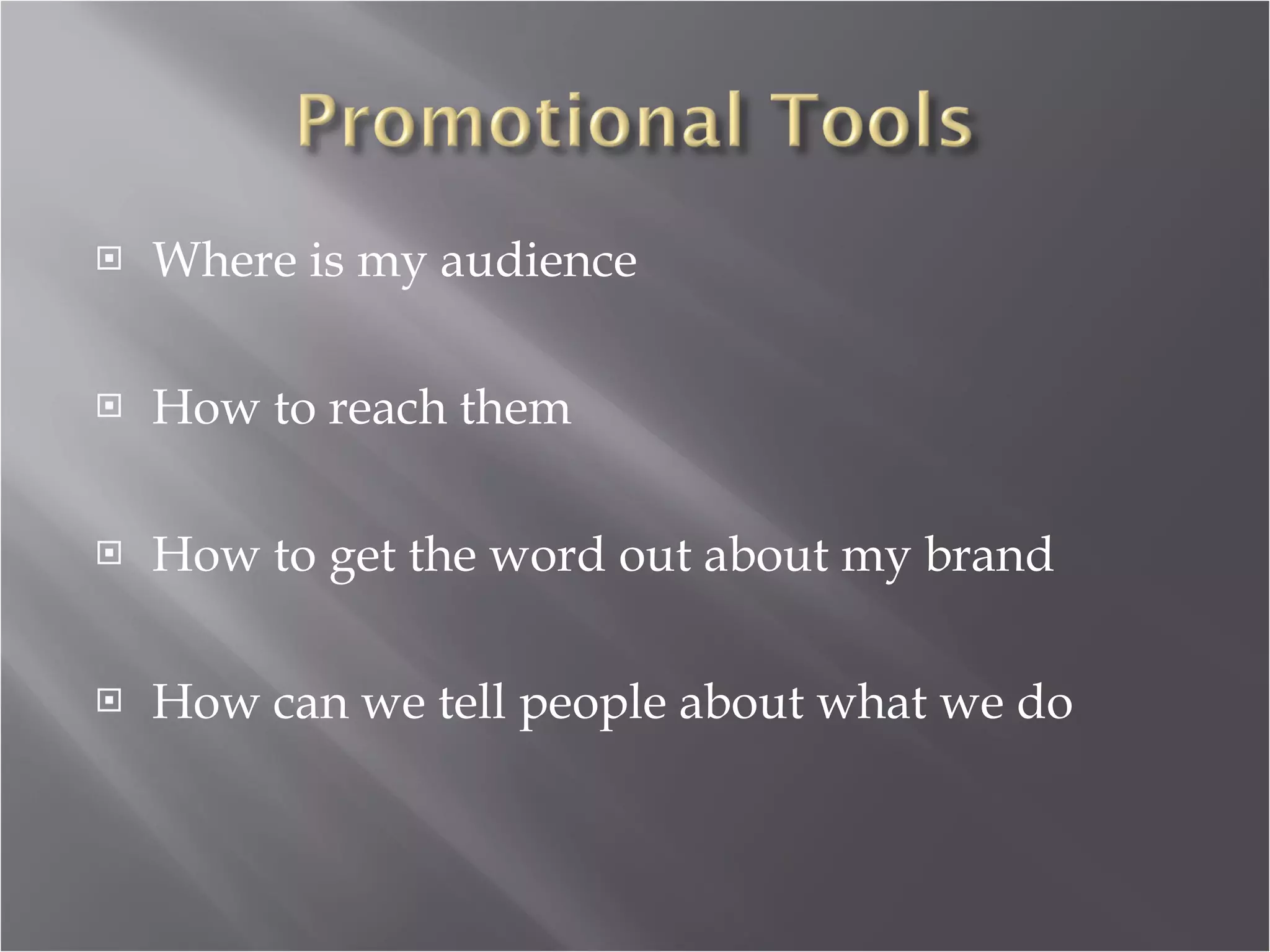 Promotional Tools

Where is my audience

How to reach them

How to get the word out about my brand

How can we tell people about what we do